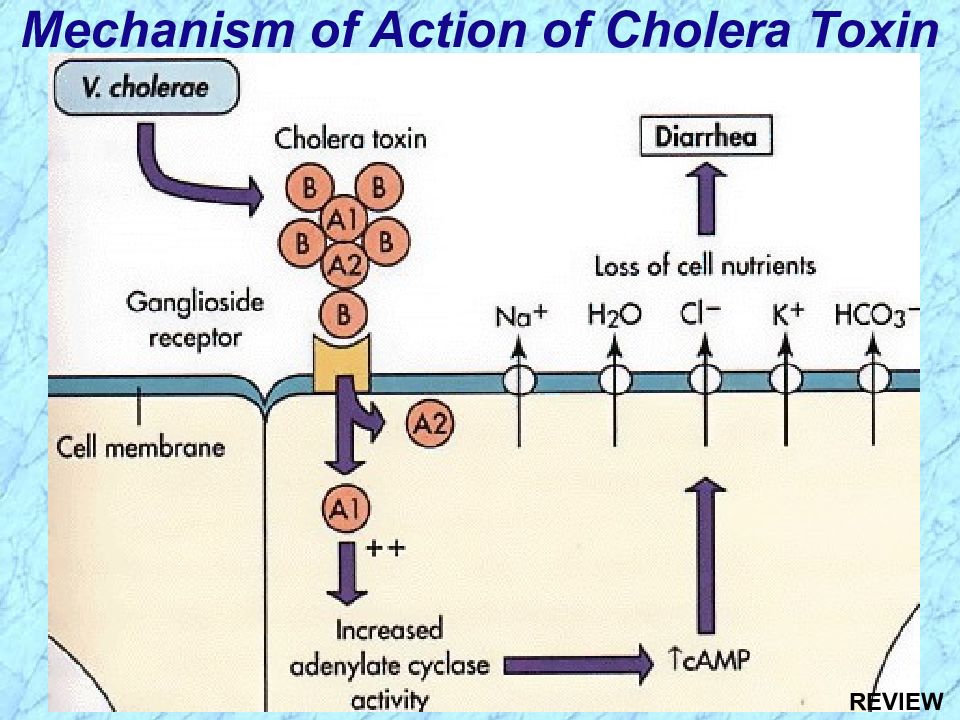 Mechanism of Action of Cholera Toxin

V. cholerae

Cholera toxin

B B A1 B B A2 B

Ganglioside receptor

Cell membrane

A2

A1

++

Increased adenylate cyclase activity

↑cAMP

Diarrhea

Loss of cell nutrients

$Na^+$ $H_2O$ $Cl^-$ $K^+$ $HCO_3^-$

REVIEW